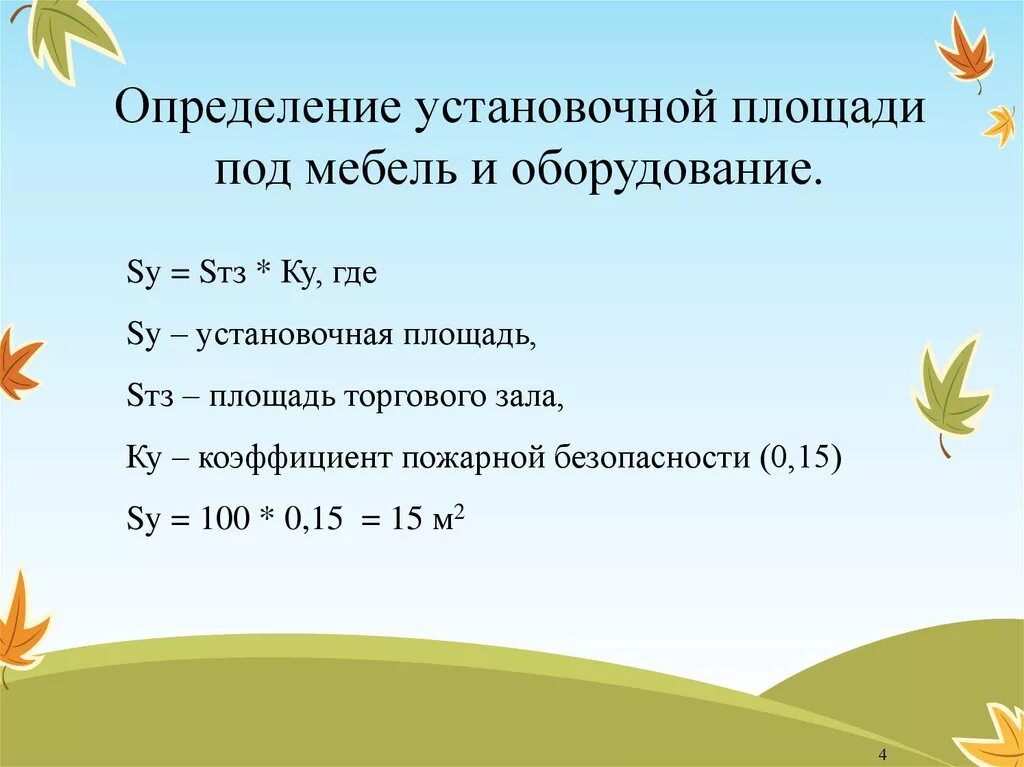 Определение установочной площади под мебель и оборудование.

Sу = Sтз * Ку, где

Sу – установочная площадь,

Sтз – площадь торгового зала,

Ку – коэффициент пожарной безопасности (0,15)

Sу = 100 * 0,15 = 15 м$^2$

4